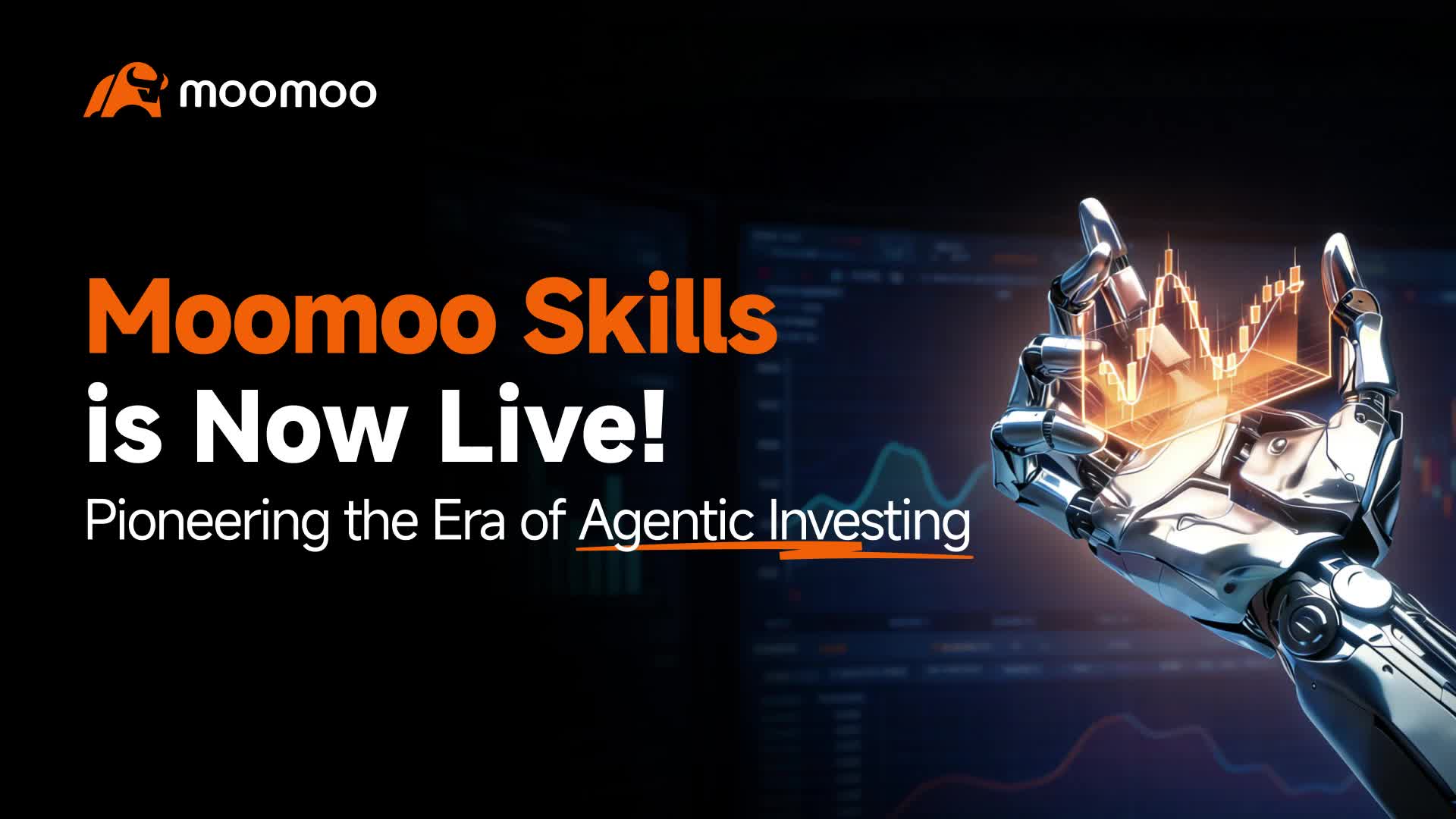 moomoo

Moomoo Skills is Now Live!

Pioneering the Era of Agentic Investing